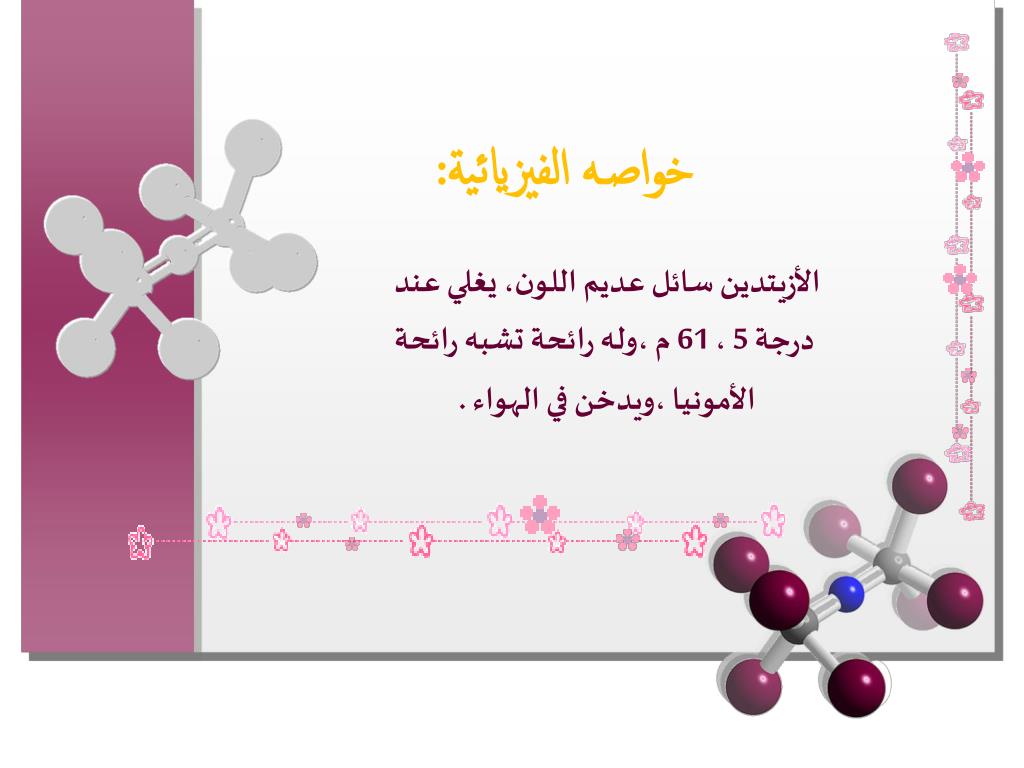 خواصه الفيزيائية:

الأزيتدين سائل عديم اللون، يغلي عند درجة 5 ، 61 م ،وله رائحة تشبه رائحة الأمونيا ،ويدخن في الهواء .